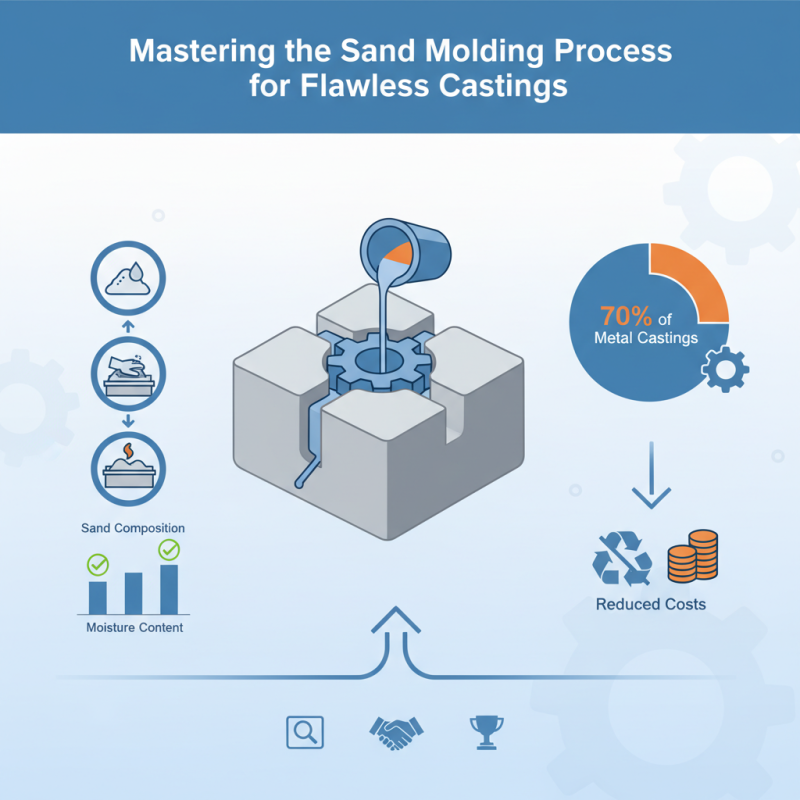 Mastering the Sand Molding Process for Flawless Castings

Sand Composition

Moisture Content

70% of Metal Castings

Reduced Costs